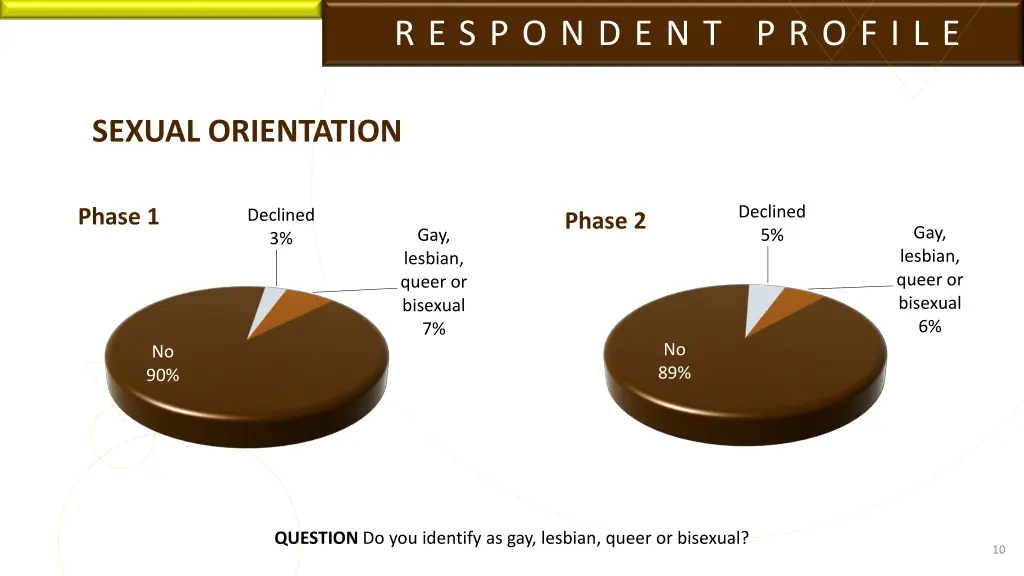 RESPONDENT PROFILE

SEXUAL ORIENTATION

Phase 1

Declined 3%

Gay, lesbian, queer or bisexual 7%

No 90%

Phase 2

Declined 5%

Gay, lesbian, queer or bisexual 6%

No 89%

QUESTION Do you identify as gay, lesbian, queer or bisexual?

10